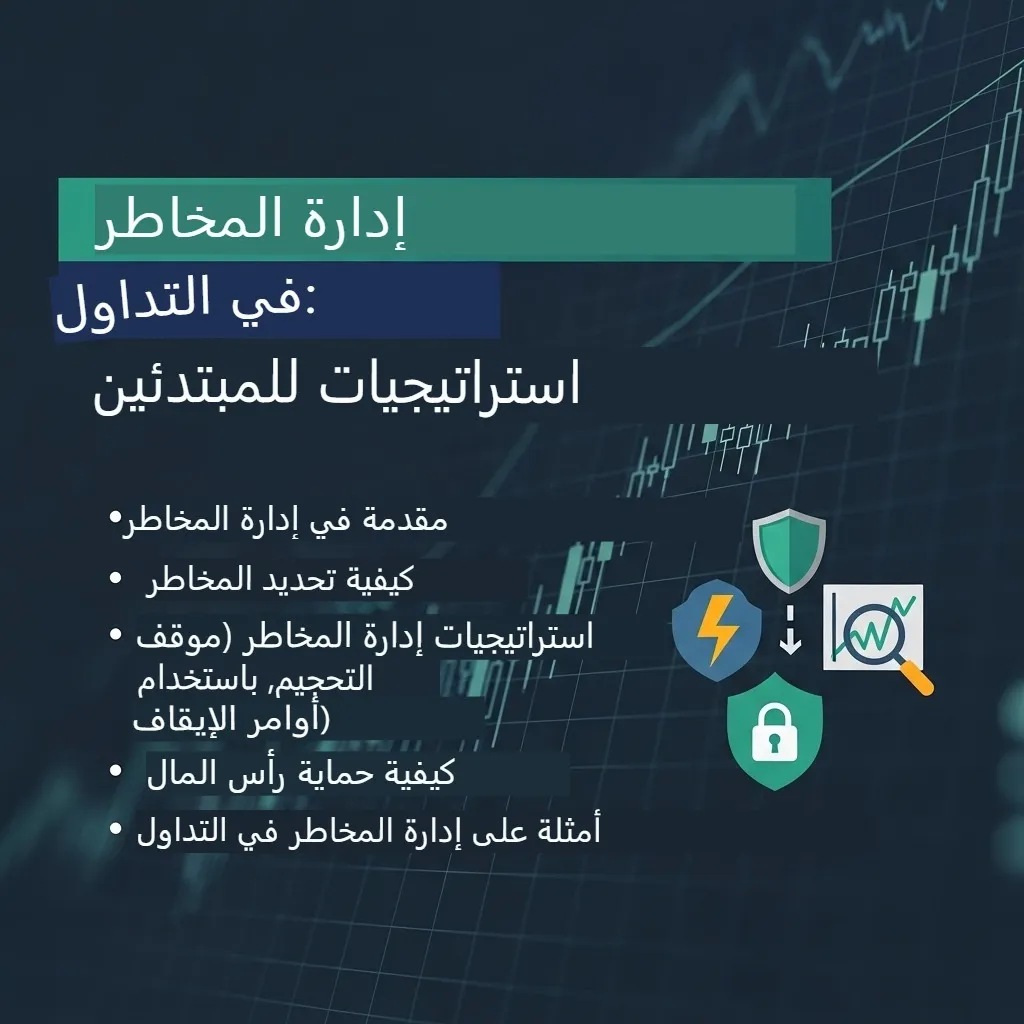 إدارة المخاطر
في التداول:
استراتيجيات للمبتدئين

• مقدمة في إدارة المخاطر
• كيفية تحديد المخاطر
• استراتيجيات إدارة المخاطر (موقف التحجيم, باستخدام أوامر الإيقاف)
• كيفية حماية رأس المال
• أمثلة على إدارة المخاطر في التداول